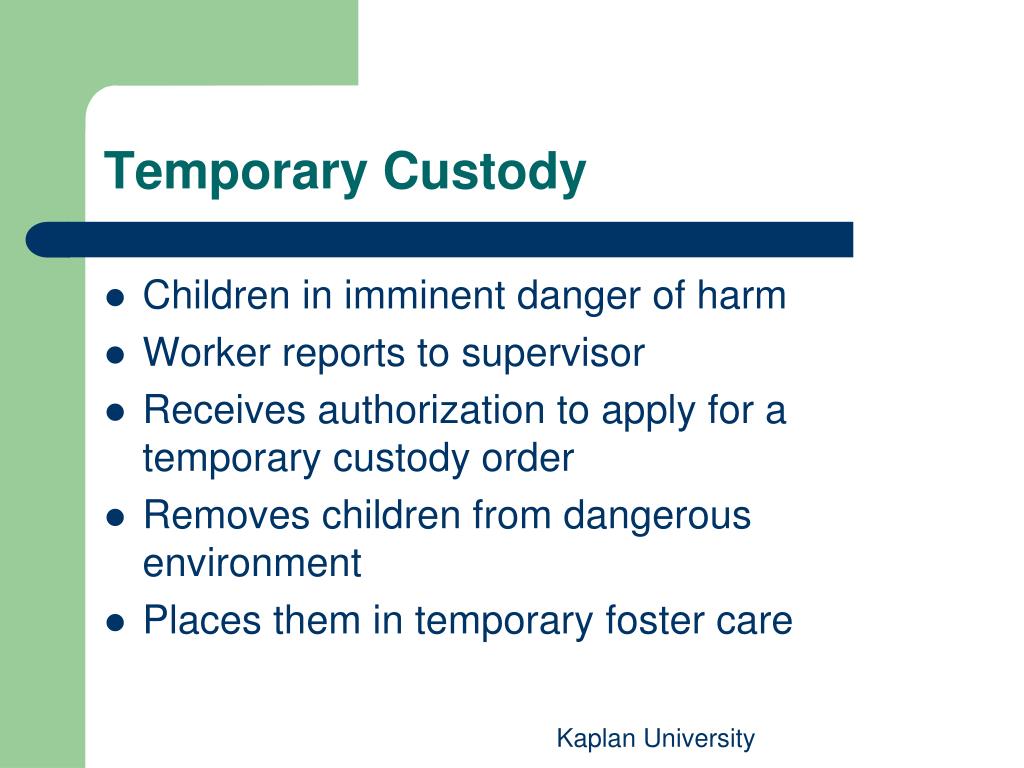 Temporary Custody

- Children in imminent danger of harm
- Worker reports to supervisor
- Receives authorization to apply for a temporary custody order
- Removes children from dangerous environment
- Places them in temporary foster care

Kaplan University